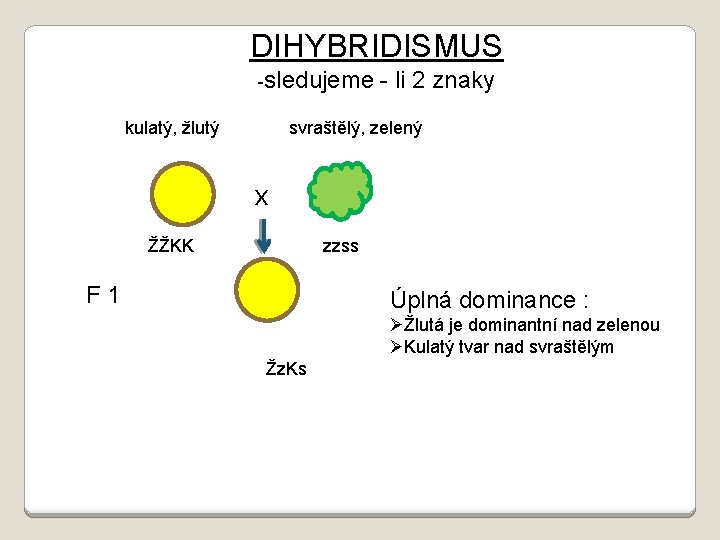 DIHYBRIDISMUS
-sledujeme - li 2 znaky

kulatý, žlutý

svraštělý, zelený

X

ŽŽKK

zzss

F 1

ŽzKs

Úplná dominance :
➢Žlutá je dominantní nad zelenou
➢Kulatý tvar nad svraštělým